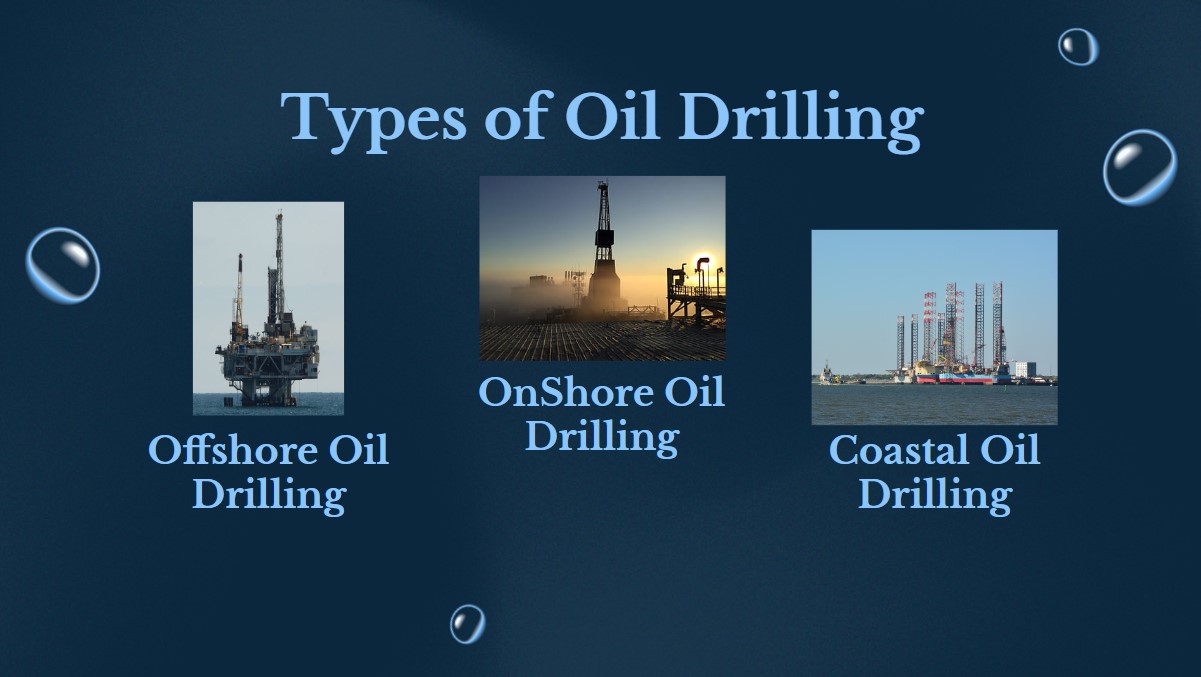 Types of Oil Drilling

Offshore Oil Drilling

OnShore Oil Drilling

Coastal Oil Drilling